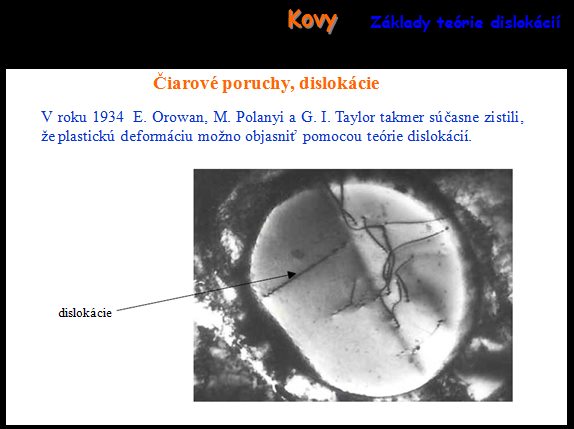 Kovy Základy teórie dislokácií

Čiarové poruchy, dislokácie

V roku 1934 E. Orowan, M. Polanyi a G. I. Taylor takmer súčasne zistili, že plastickú deformáciu možno objasniť pomocou teórie dislokácií.

dislokácie